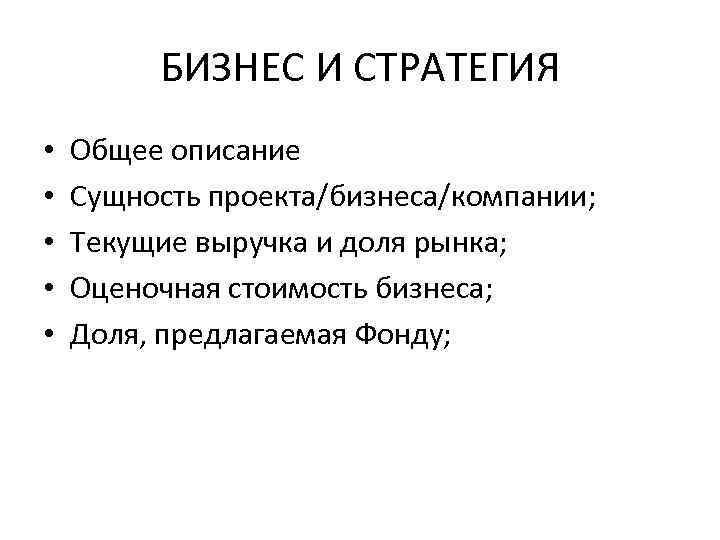 БИЗНЕС И СТРАТЕГИЯ

• Общее описание
• Сущность проекта/бизнеса/компании;
• Текущие выручка и доля рынка;
• Оценочная стоимость бизнеса;
• Доля, предлагаемая Фонду;